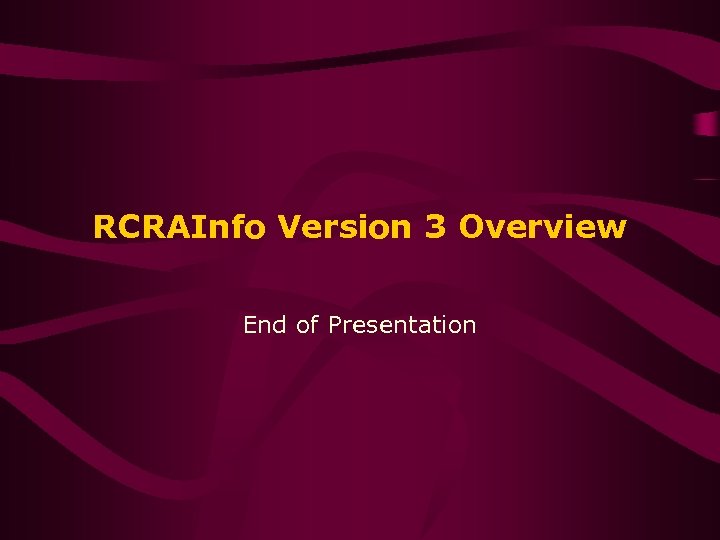 RCRAInfo Version 3 Overview

End of Presentation